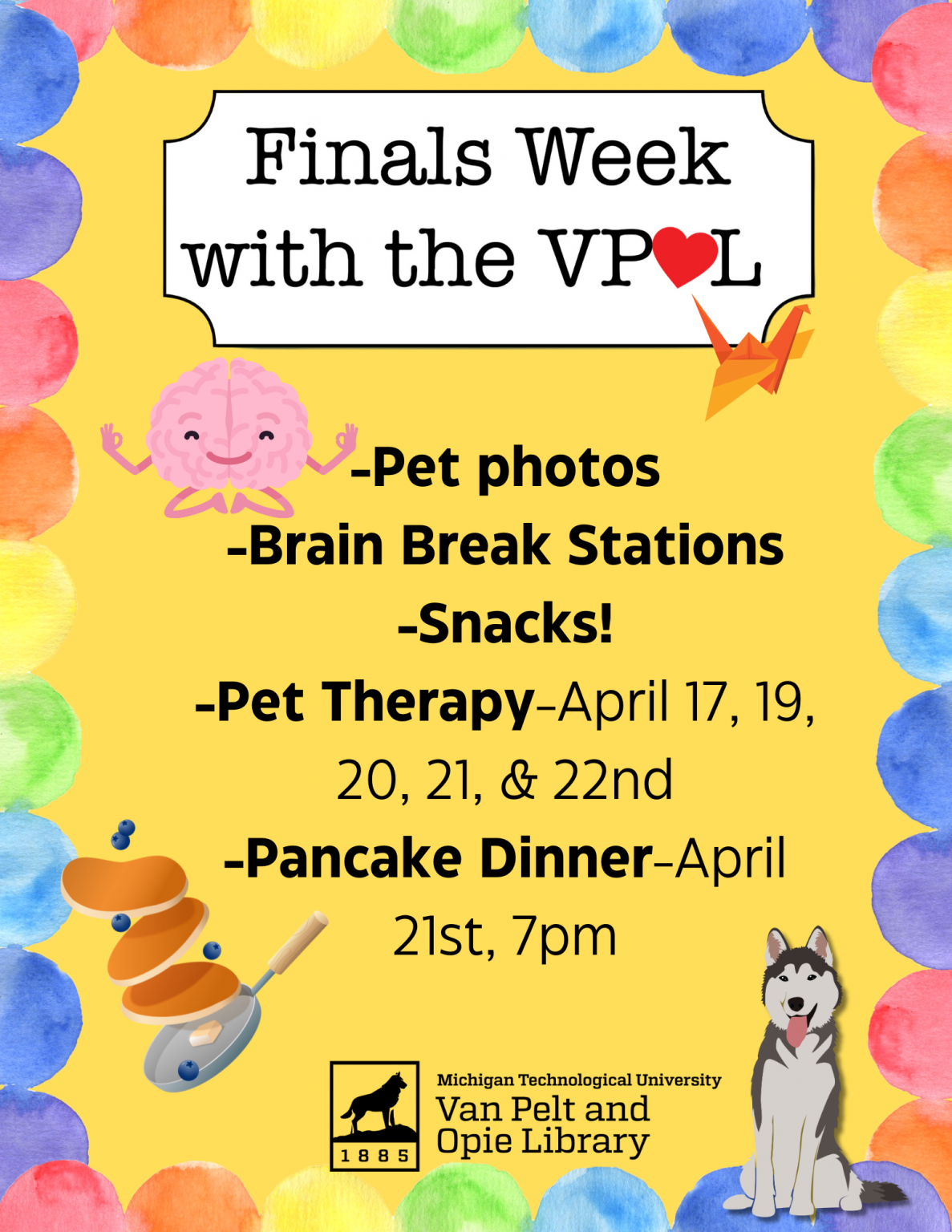 Finals Week with the VP♥L

-Pet photos
-Brain Break Stations
-Snacks!
-Pet Therapy-April 17, 19, 20, 21, & 22nd
-Pancake Dinner-April 21st, 7pm

1885

Michigan Technological University
Van Pelt and Opie Library